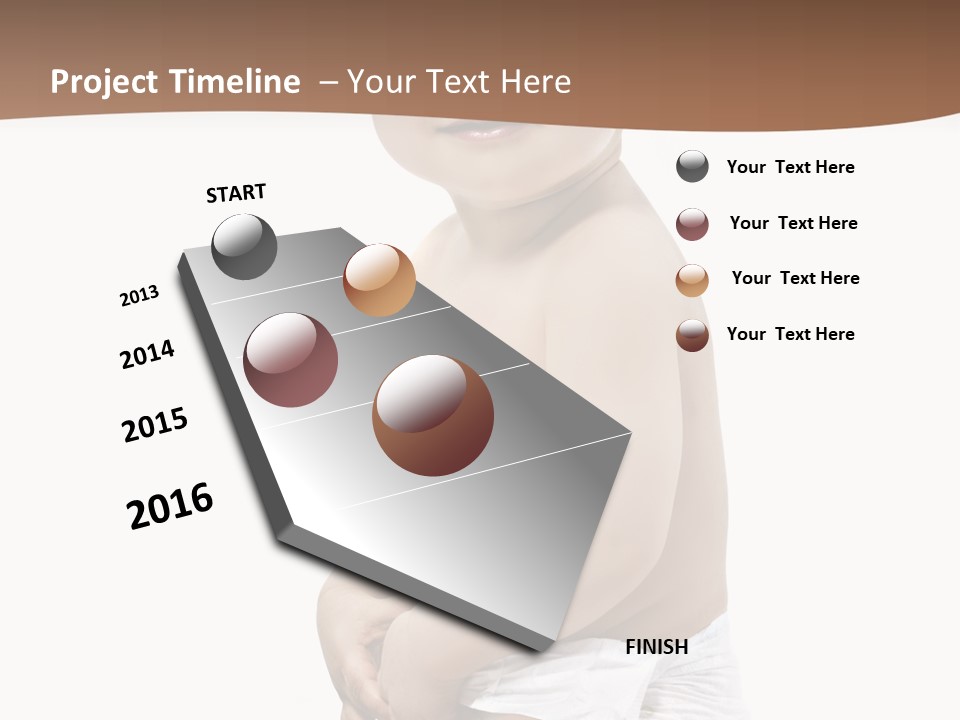 Project Timeline – Your Text Here

START

2013

2014

2015

2016

FINISH

Your Text Here

Your Text Here

Your Text Here

Your Text Here